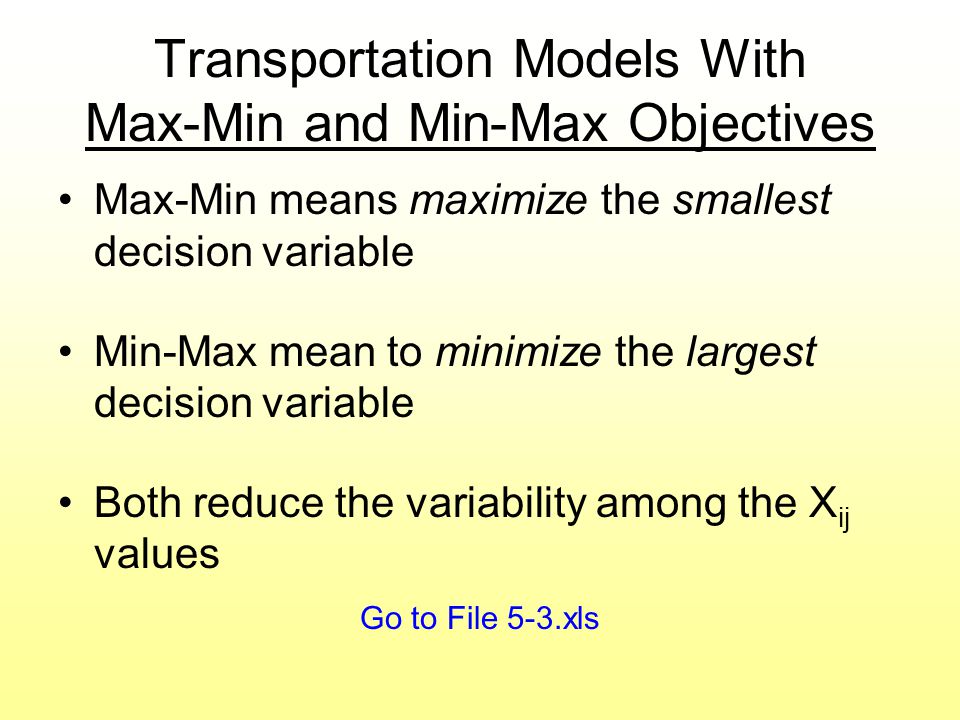 Transportation Models With Max-Min and Min-Max Objectives

• Max-Min means maximize the smallest decision variable

• Min-Max mean to minimize the largest decision variable

• Both reduce the variability among the $X_{ij}$ values

Go to File 5-3.xls